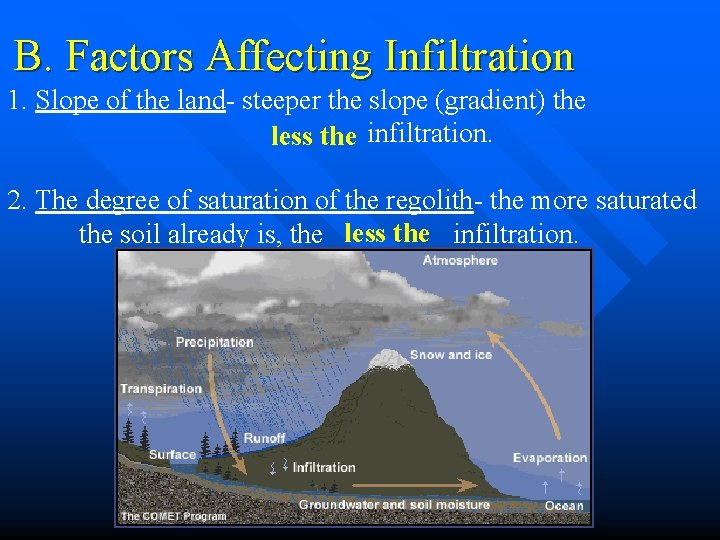 B. Factors Affecting Infiltration

1. Slope of the land- steeper the slope (gradient) the less the infiltration.

2. The degree of saturation of the regolith- the more saturated the soil already is, the less the infiltration.

Atmosphere
Precipitation
Snow and ice
Transpiration
Runoff
Surface
Infiltration
Evaporation
Groundwater and soil moisture
Ocean
The COMET Program